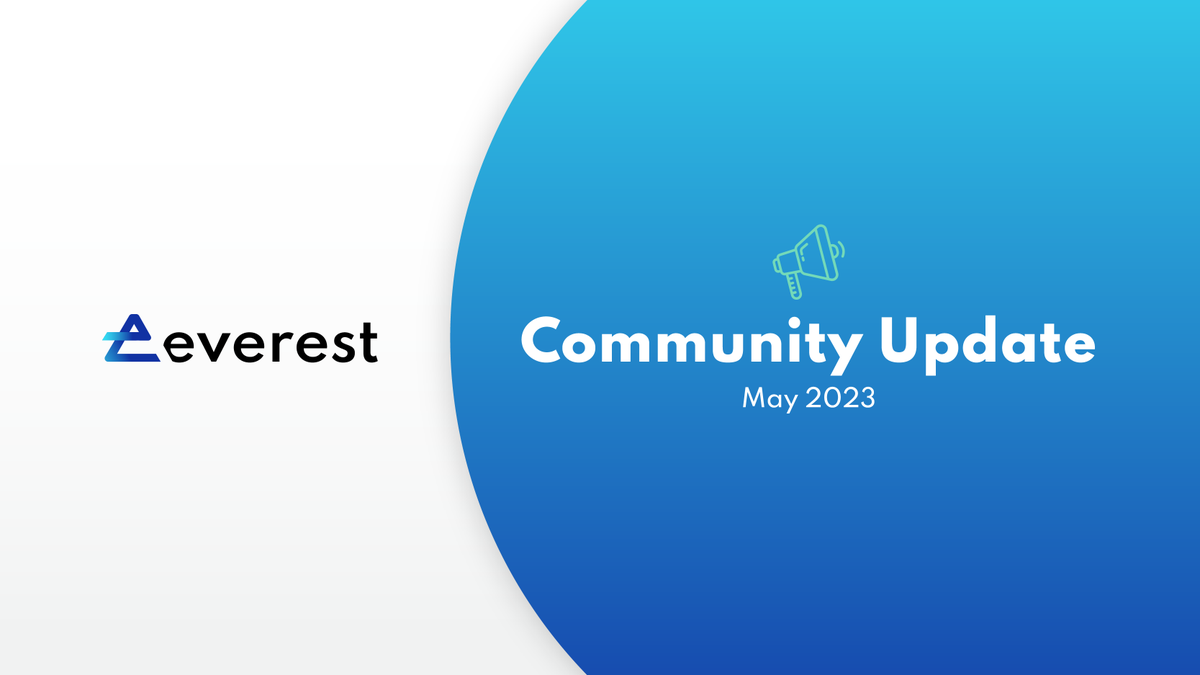 everest

Community Update

May 2023